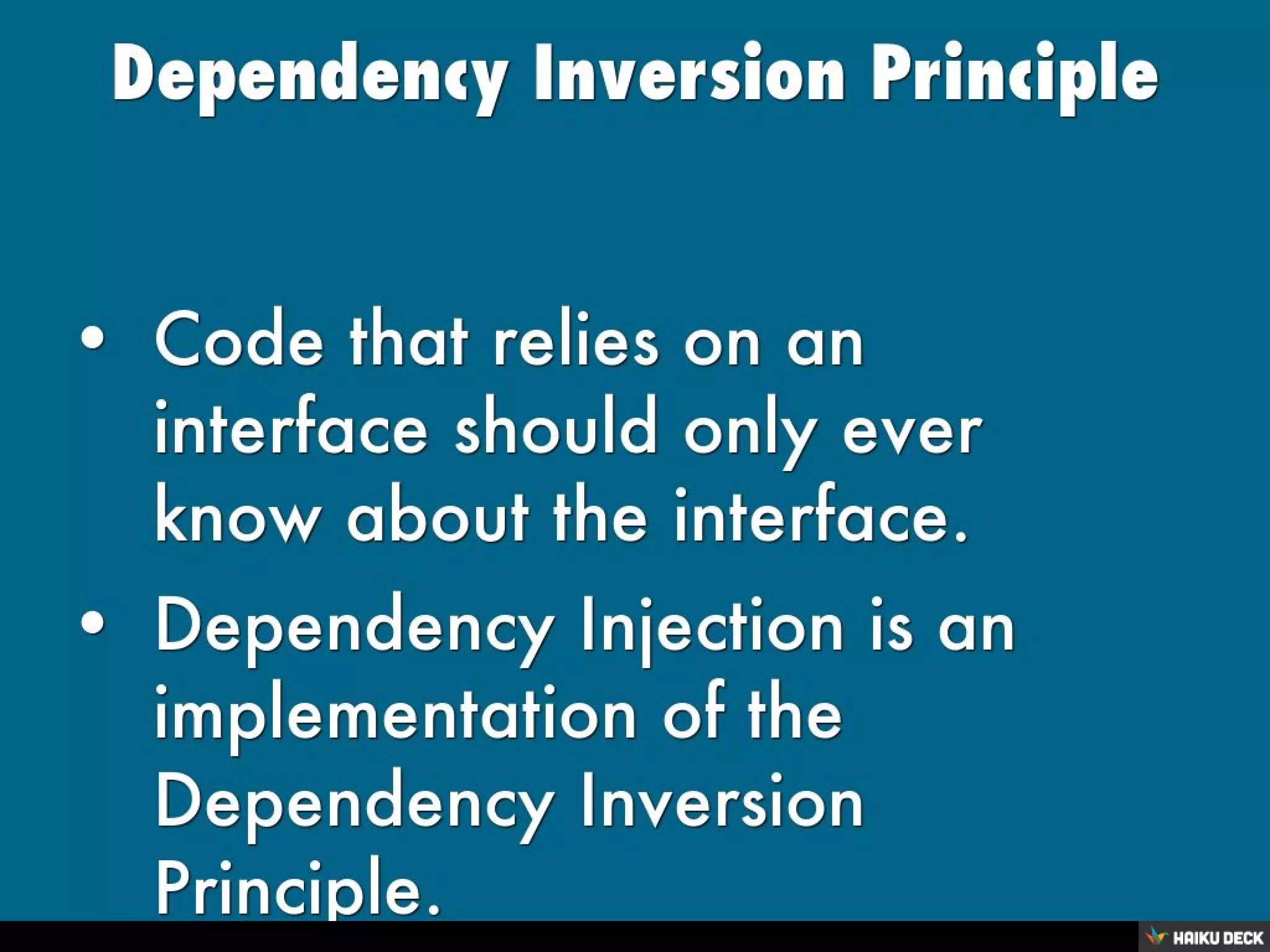 Dependency Inversion Principle

• Code that relies on an interface should only ever know about the interface.

• Dependency Injection is an implementation of the Dependency Inversion Principle.

HAIKU DECK